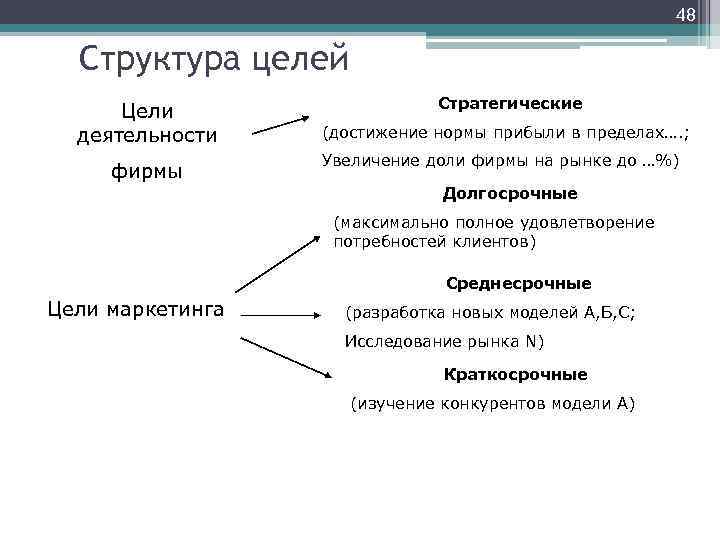 48

Структура целей

Цели деятельности фирмы

Стратегические

(достижение нормы прибыли в пределах….;

Увеличение доли фирмы на рынке до …%)

Долгосрочные

(максимально полное удовлетворение потребностей клиентов)

Цели маркетинга

Среднесрочные

(разработка новых моделей А,Б,С;

Исследование рынка N)

Краткосрочные

(изучение конкурентов модели А)